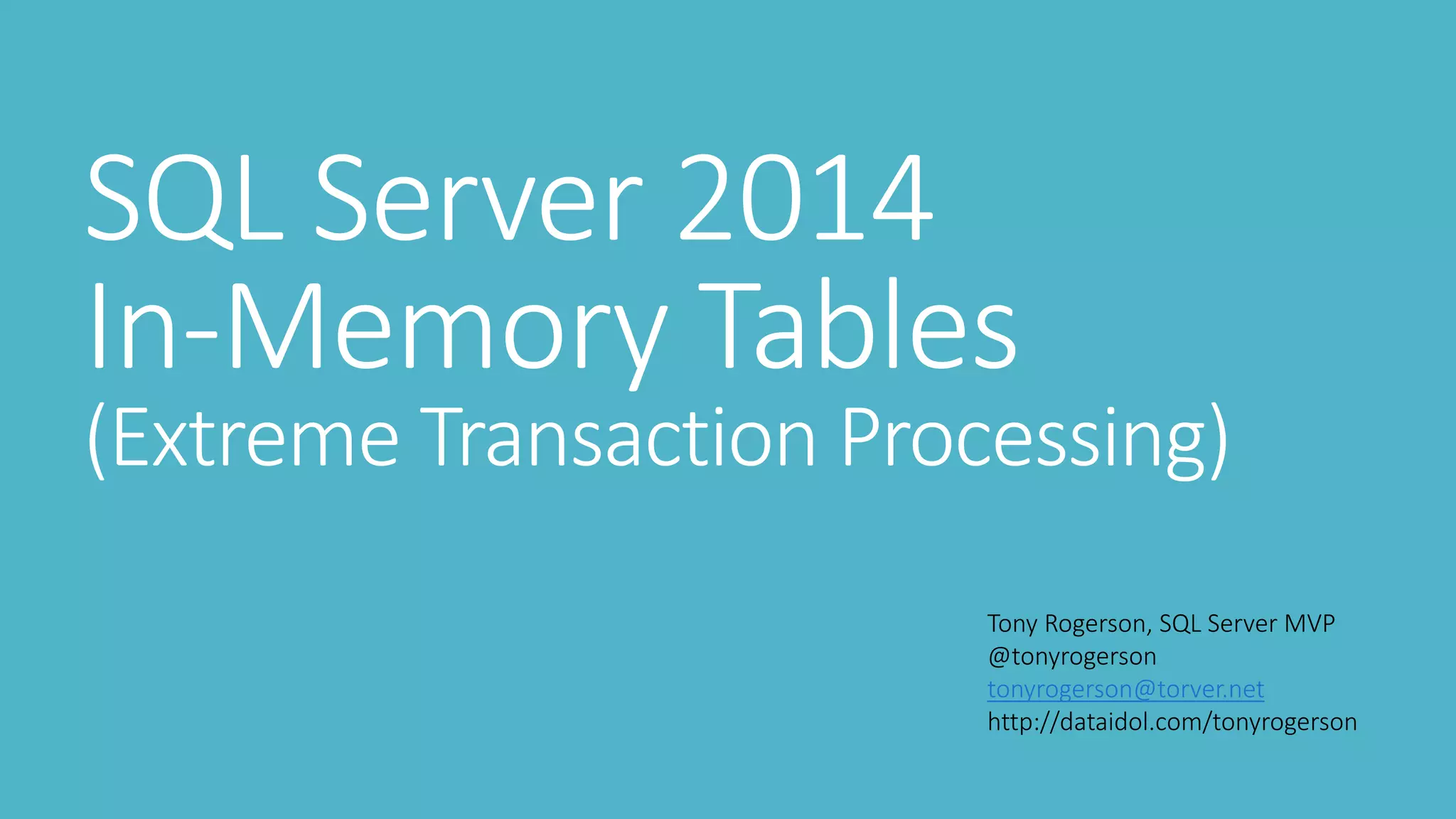 SQL Server 2014
In-Memory Tables
(Extreme Transaction Processing)

Tony Rogerson, SQL Server MVP
@tonyrogerson
tonyrogerson@torver.net
http://dataidol.com/tonyrogerson